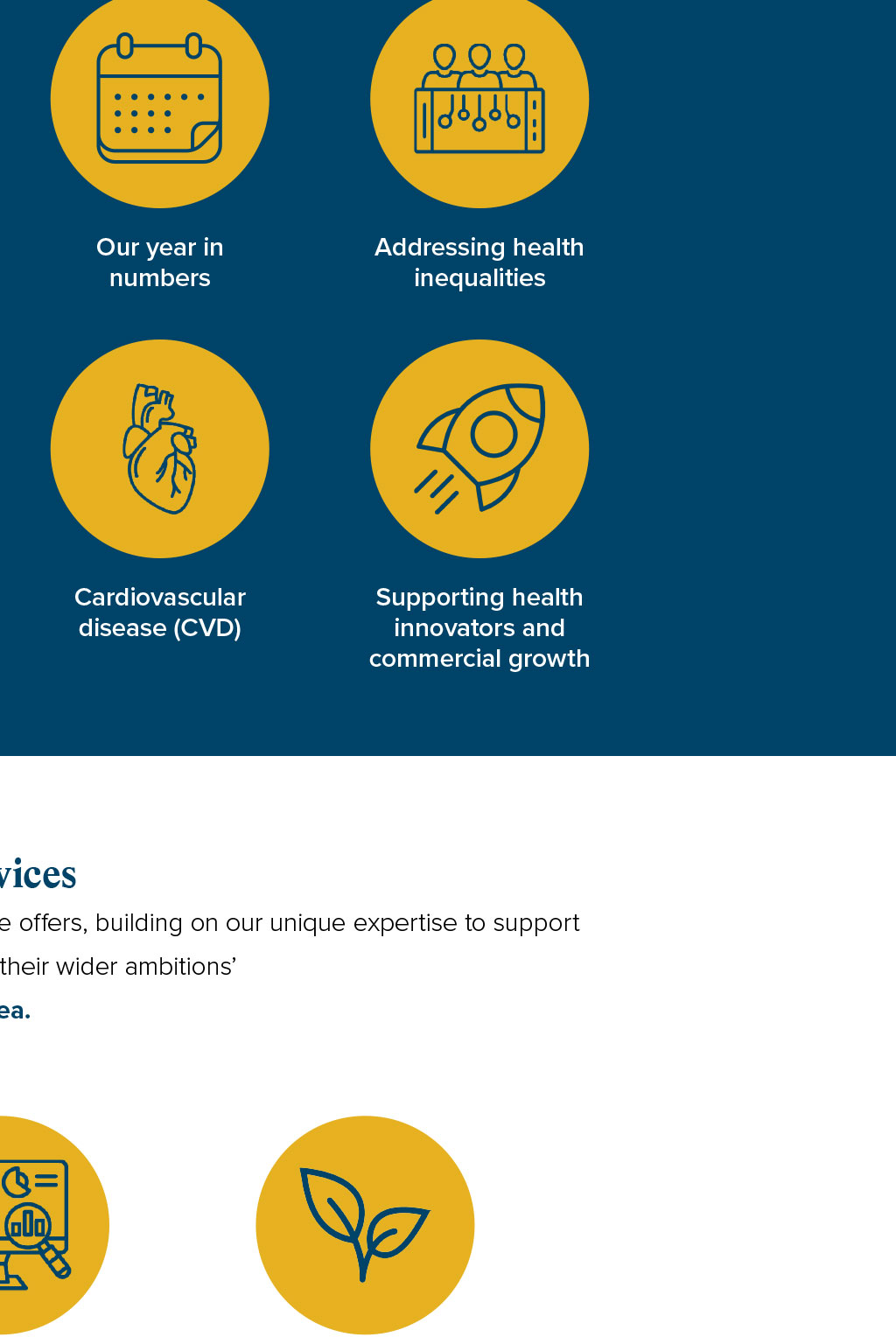 Our year in numbers

Addressing health inequalities

Cardiovascular disease (CVD)

Supporting health innovators and commercial growth

vices

e offers, building on our unique expertise to support their wider ambitions'

ea.